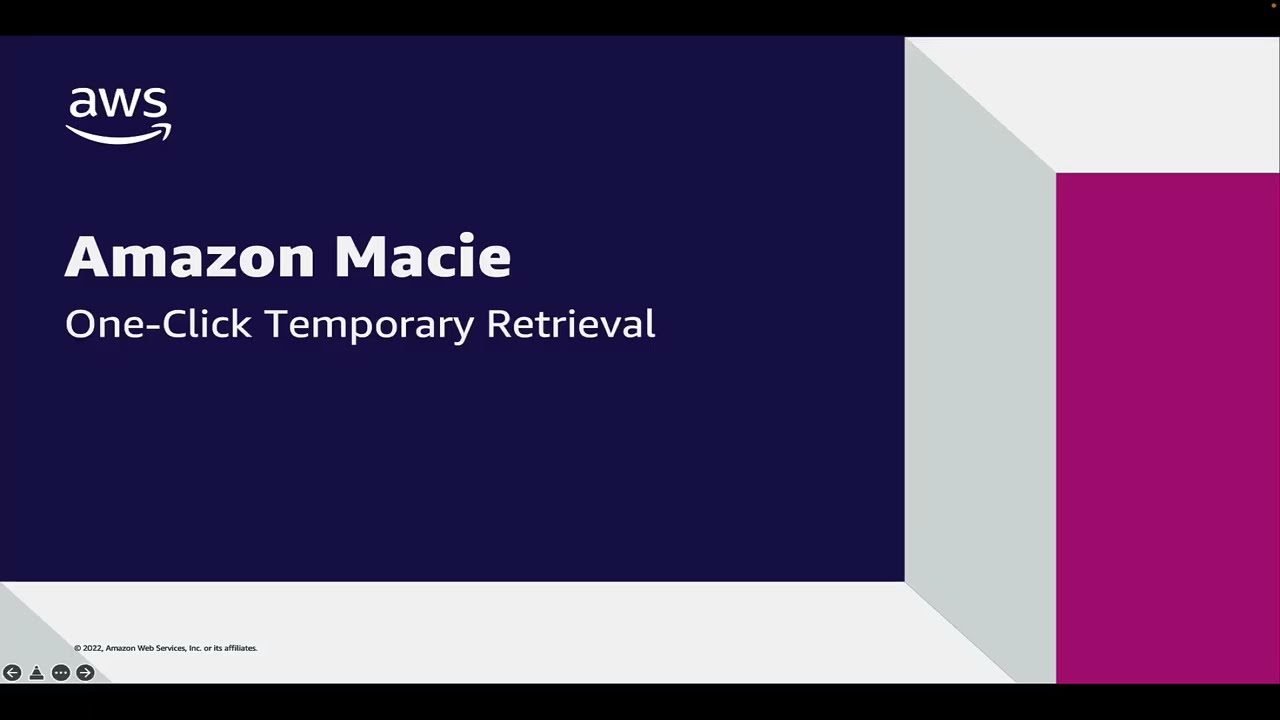 aws

Amazon Macie

One-Click Temporary Retrieval

© 2022, Amazon Web Services, Inc. or its affiliates.